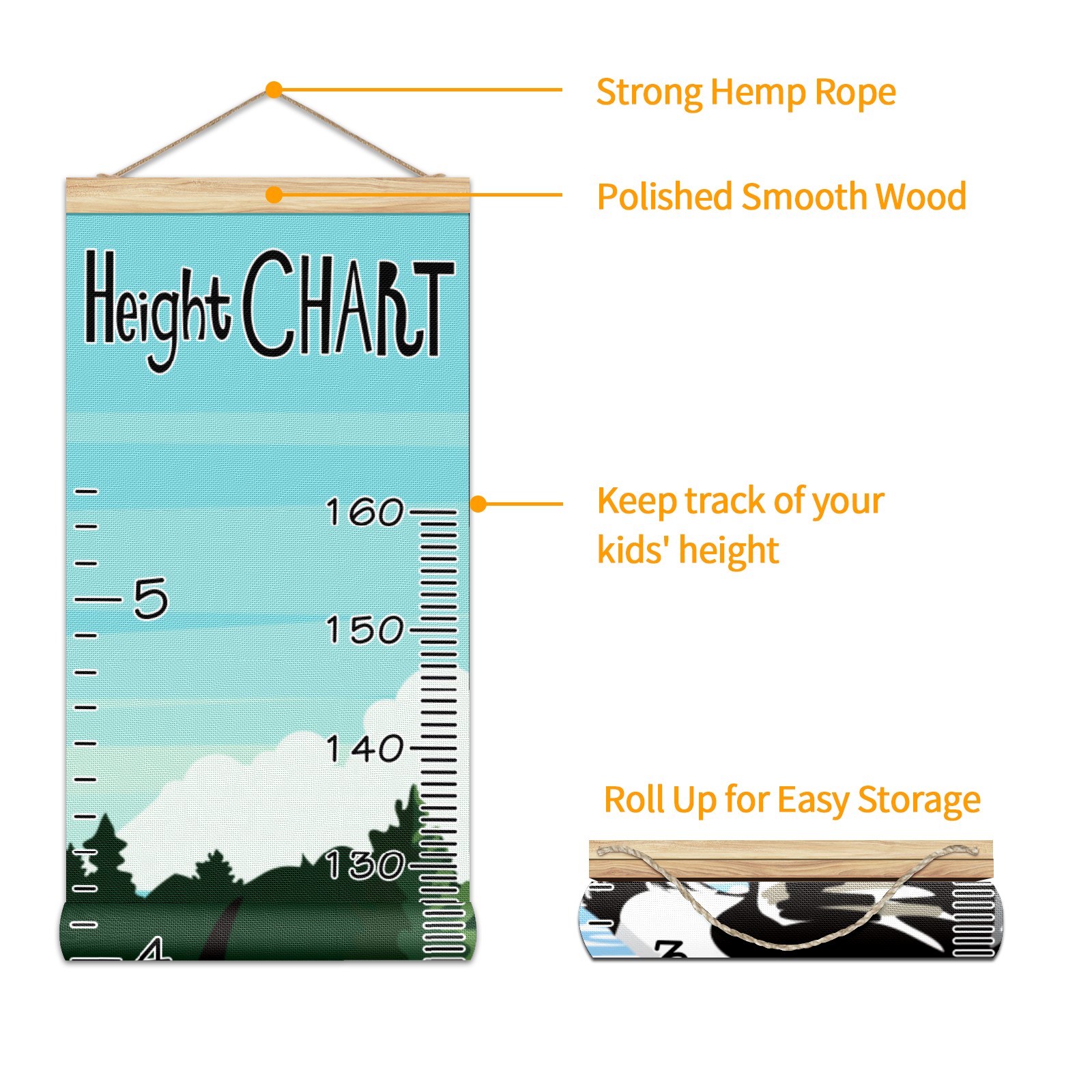 Strong Hemp Rope

Polished Smooth Wood

Height CHART

160

5

150

140

130

4

Keep track of your kids' height

Roll Up for Easy Storage

3